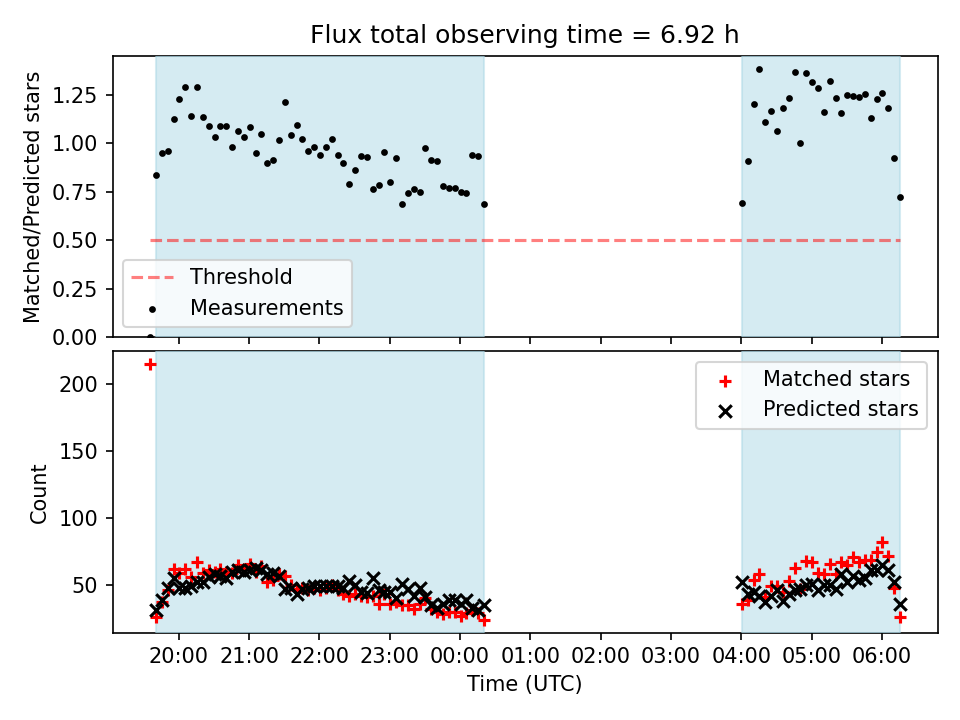 Flux total observing time = 6.92 h

Matched/Predicted stars

1.25
1.00
0.75
0.50
0.25
0.00

Threshold
Measurements

Count

200
150
100
50

Matched stars
Predicted stars

20:00 21:00 22:00 23:00 00:00 01:00 02:00 03:00 04:00 05:00 06:00

Time (UTC)